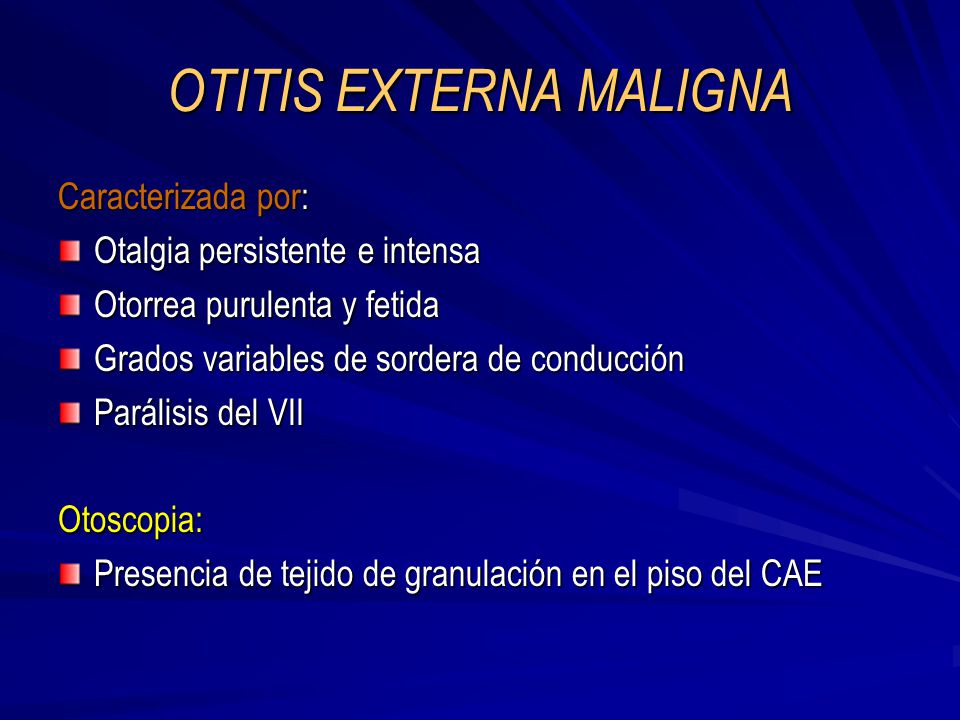 OTITIS EXTERNA MALIGNA

Caracterizada por:

Otalgia persistente e intensa

Otorrea purulenta y fetida

Grados variables de sordera de conducción

Parálisis del VII

Otoscopia:

Presencia de tejido de granulación en el piso del CAE